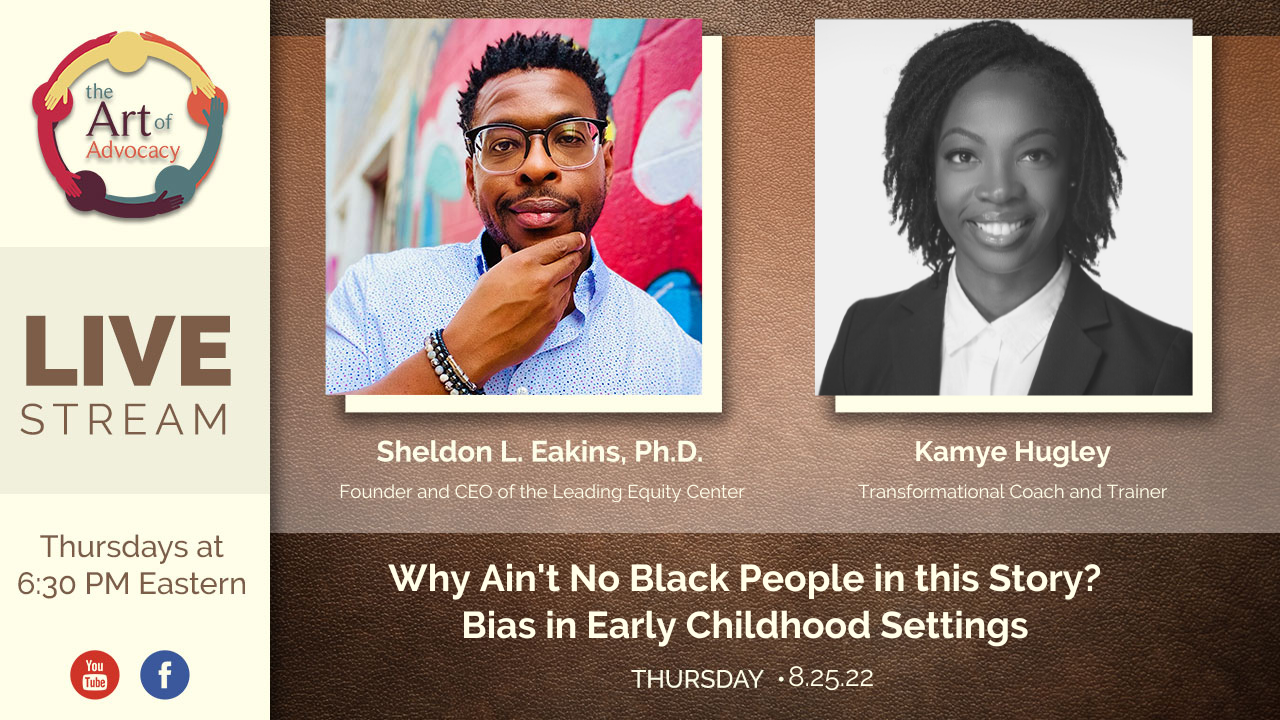 the Art of Advocacy

LIVE STREAM

Thursdays at 6:30 PM Eastern

You Tube

f

Sheldon L. Eakins, Ph.D.

Founder and CEO of the Leading Equity Center

Kamye Hugley

Transformational Coach and Trainer

Why Ain't No Black People in this Story? Bias in Early Childhood Settings

THURSDAY • 8.25.22